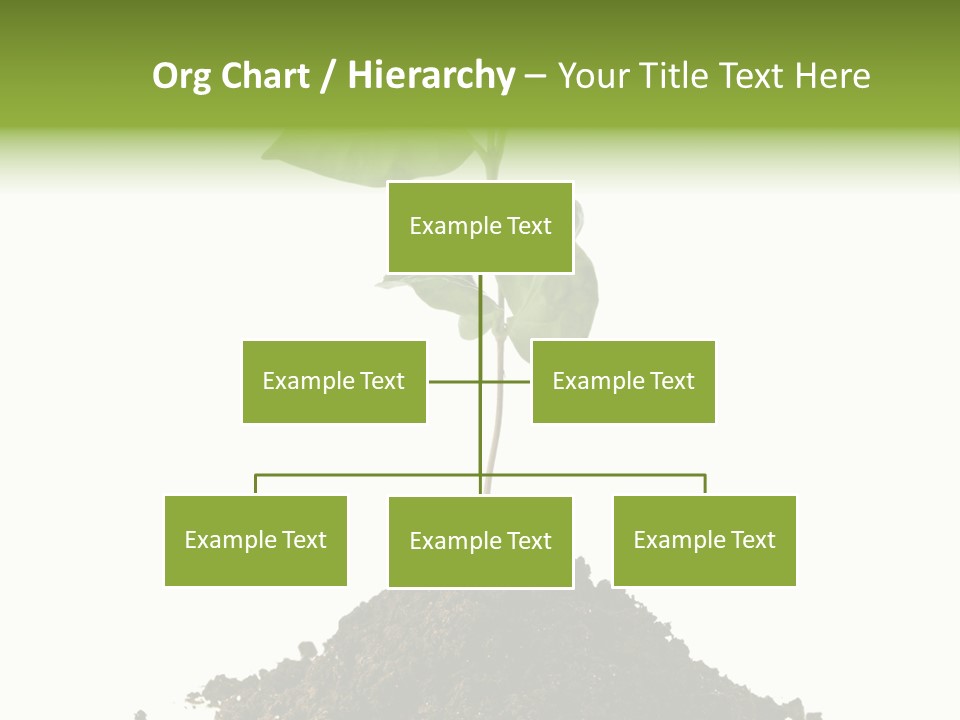 Org Chart / Hierarchy – Your Title Text Here

Example Text

Example Text

Example Text

Example Text

Example Text

Example Text